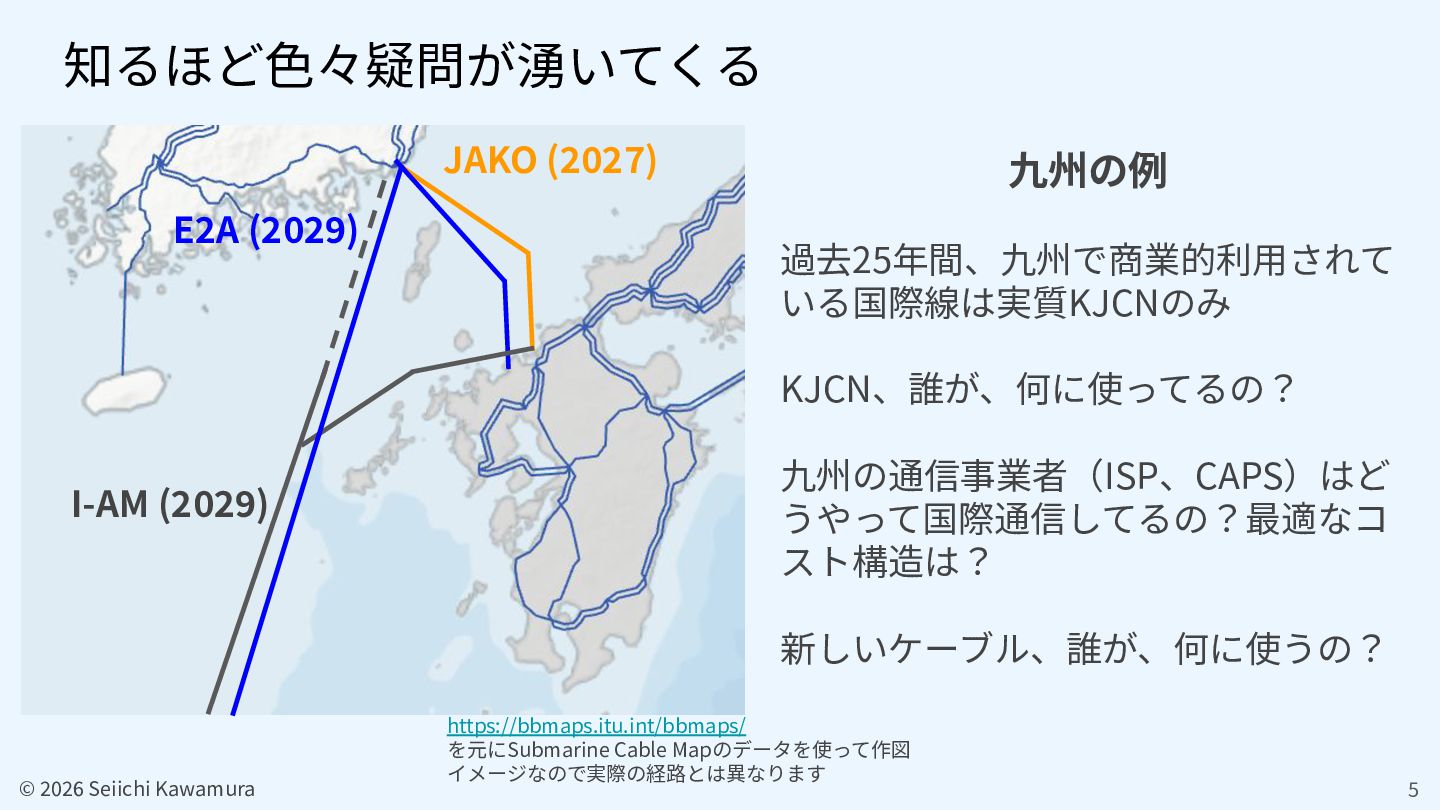 知るほど色々疑問が湧いてくる

JAKO (2027)

E2A (2029)

I-AM (2029)

九州の例

過去25年間、九州で商業的利用されている国際線は実質KJCNのみ

KJCN、誰が、何に使ってるの？

九州の通信事業者（ISP、CAPS）はどうやって国際通信してるの？最適なコスト構造は？

新しいケーブル、誰が、何に使うの？

https://bbmaps.itu.int/bbmaps/
を元にSubmarine Cable Mapのデータを使って作図
イメージなので実際の経路とは異なります

© 2026 Seiichi Kawamura

5